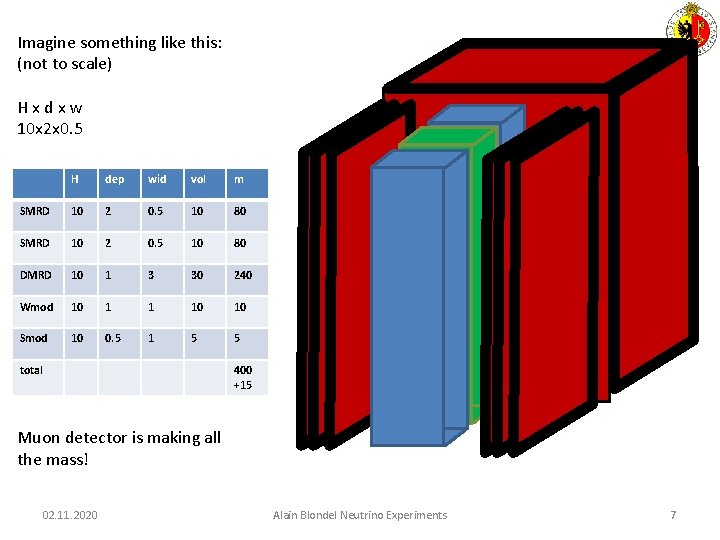 Imagine something like this:
(not to scale)

H x d x w
10x2x0.5

| | H | dep | wid | vol | m |
|---|---|---|---|---|---|
| SMRD | 10 | 2 | 0.5 | 10 | 80 |
| SMRD | 10 | 2 | 0.5 | 10 | 80 |
| DMRD | 10 | 1 | 3 | 30 | 240 |
| Wmod | 10 | 1 | 1 | 10 | 10 |
| Smod | 10 | 0.5 | 1 | 5 | 5 |
| total | | | | | 400 +15 |

Muon detector is making all the mass!

02.11.2020

Alain Blondel Neutrino Experiments

7